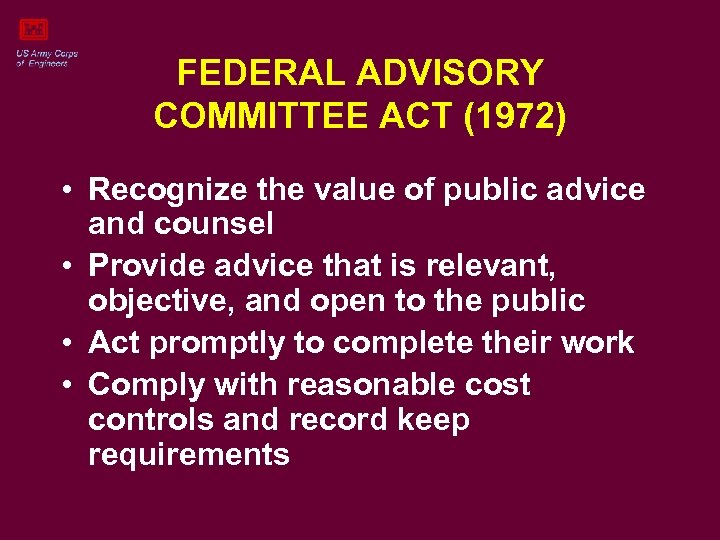 US Army Corps of Engineers

FEDERAL ADVISORY COMMITTEE ACT (1972)

• Recognize the value of public advice and counsel
• Provide advice that is relevant, objective, and open to the public
• Act promptly to complete their work
• Comply with reasonable cost controls and record keep requirements